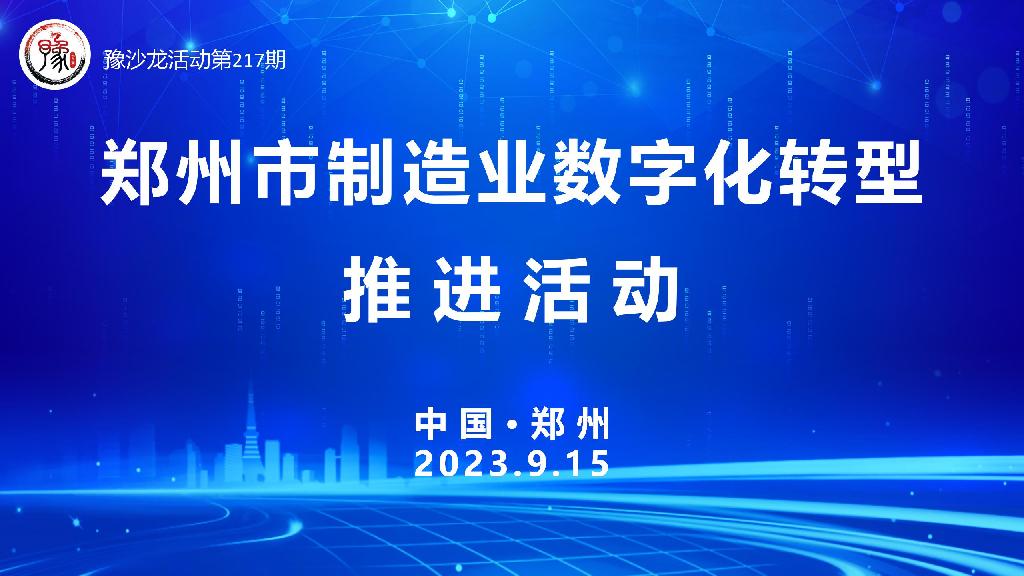 豫

豫沙龙活动第217期

郑州市制造业数字化转型

推进活动

中国·郑州
2023.9.15